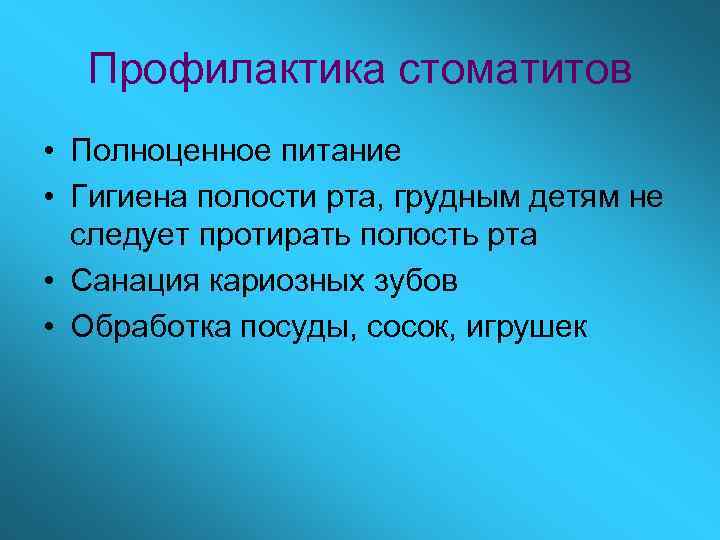 Профилактика стоматитов

• Полноценное питание
• Гигиена полости рта, грудным детям не следует протирать полость рта
• Санация кариозных зубов
• Обработка посуды, сосок, игрушек